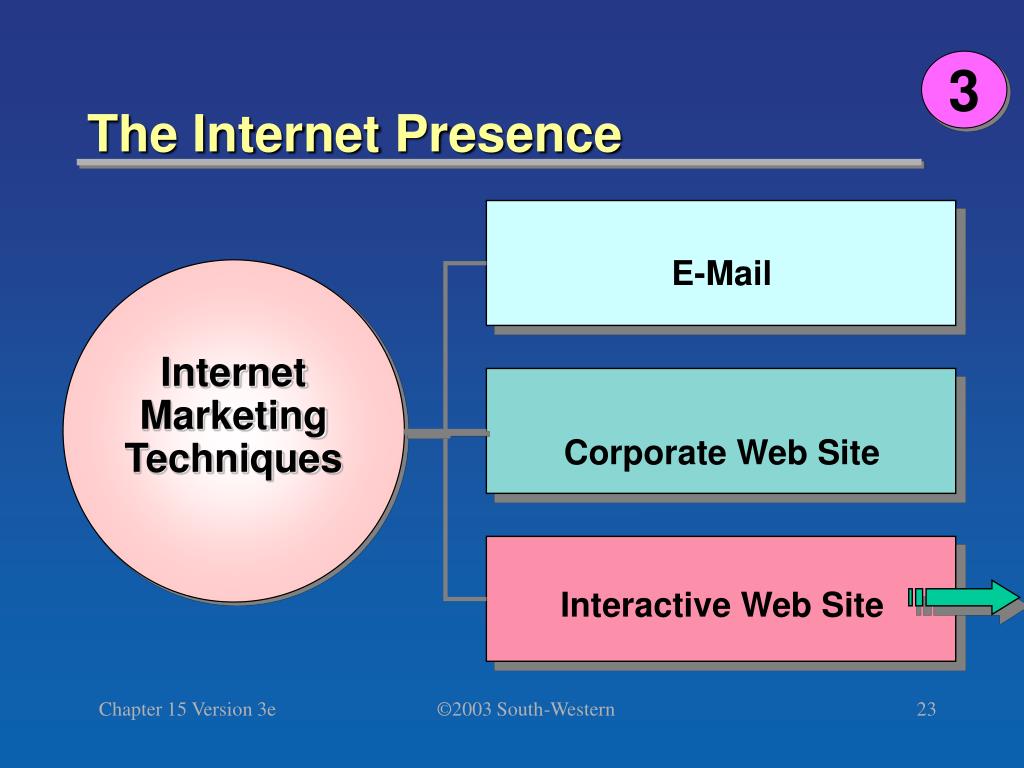 3

The Internet Presence

Internet Marketing Techniques

E-Mail

Corporate Web Site

Interactive Web Site

Chapter 15 Version 3e

©2003 South-Western

23